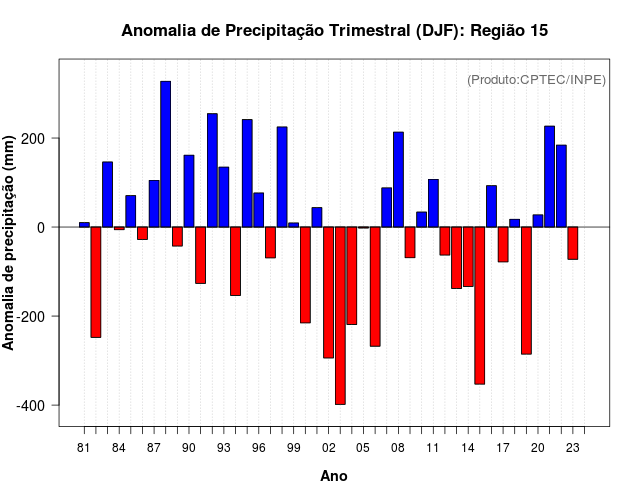 Anomalia de Precipitação Trimestral (DJF): Região 15

(Produto:CPTEC/INPE)

Anomalia de precipitação (mm)

200
0
-200
-400

81 84 87 90 93 96 99 02 05 08 11 14 17 20 23

Ano